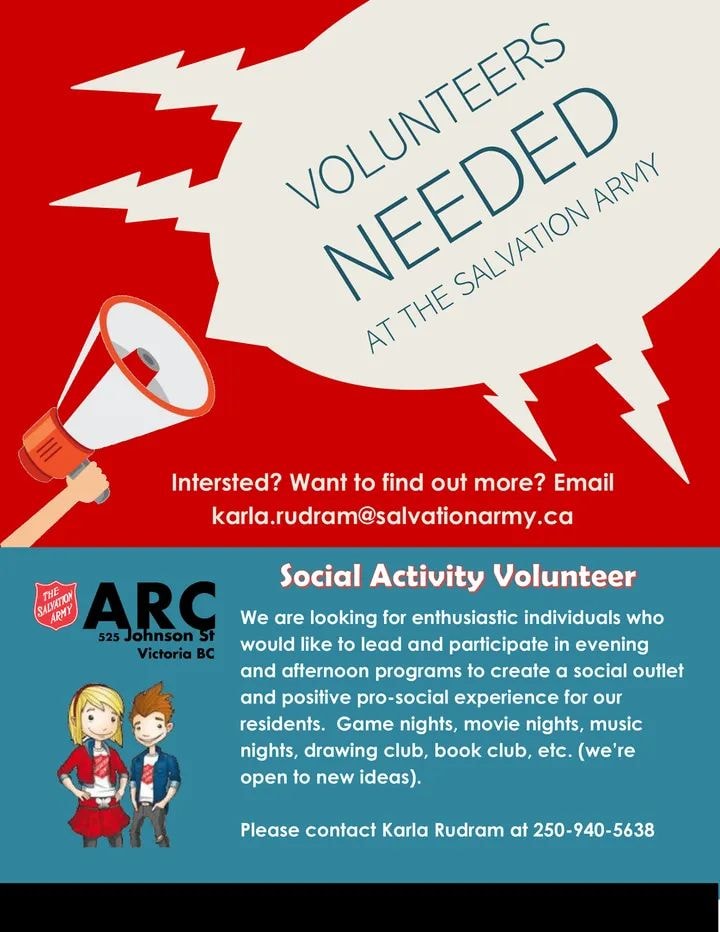 VOLUNTEERS
NEEDED
AT THE SALVATION ARMY

Intersted? Want to find out more? Email karla.rudram@salvationarmy.ca

THE SALVATION ARMY
ARC
525 Johnson St
Victoria BC

Social Activity Volunteer

We are looking for enthusiastic individuals who would like to lead and participate in evening and afternoon programs to create a social outlet and positive pro-social experience for our residents. Game nights, movie nights, music nights, drawing club, book club, etc. (we're open to new ideas).

Please contact Karla Rudram at 250-940-5638